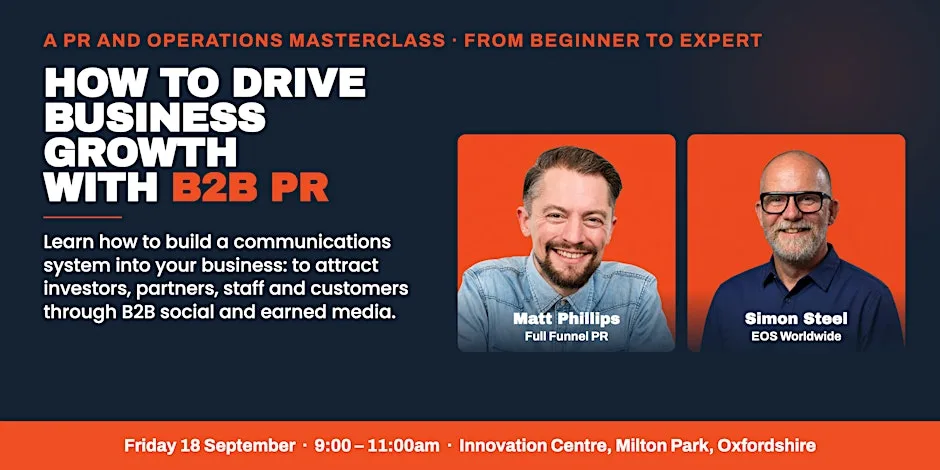 A PR AND OPERATIONS MASTERCLASS · FROM BEGINNER TO EXPERT

HOW TO DRIVE BUSINESS GROWTH WITH B2B PR

Learn how to build a communications system into your business: to attract investors, partners, staff and customers through B2B social and earned media.

Matt Phillips
Full Funnel PR

Simon Steel
EOS Worldwide

Friday 18 September · 9:00 – 11:00am · Innovation Centre, Milton Park, Oxfordshire